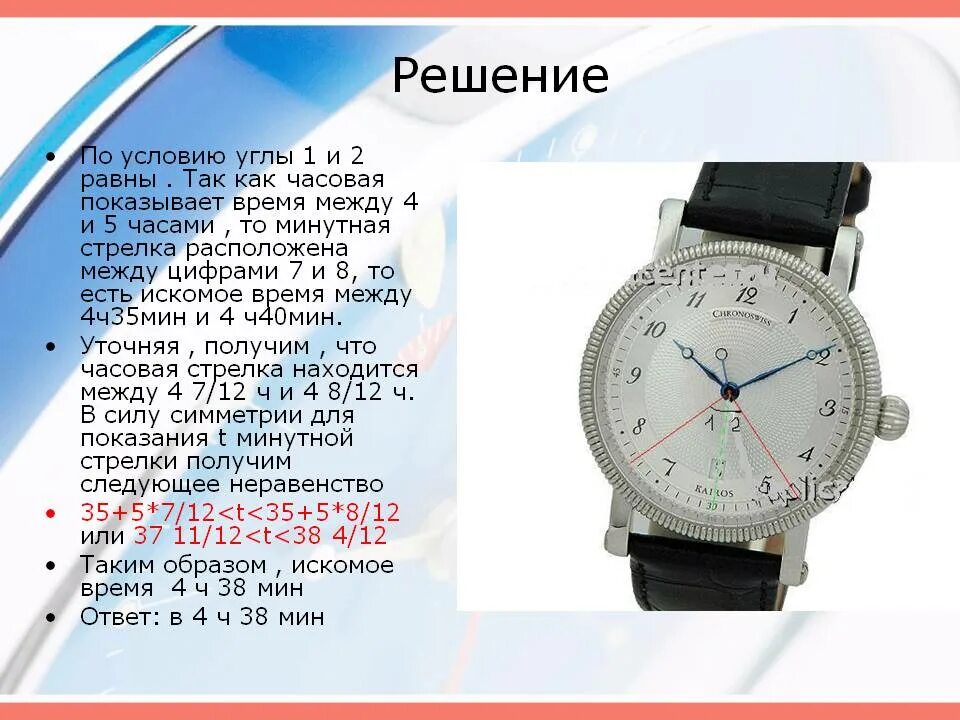 Решение

• По условию углы 1 и 2 равны . Так как часовая показывает время между 4 и 5 часами , то минутная стрелка расположена между цифрами 7 и 8, то есть искомое время между 4ч35мин и 4 ч40мин.

• Уточняя , получим , что часовая стрелка находится между 4 7/12 ч и 4 8/12 ч. В силу симметрии для показания t минутной стрелки получим следующее неравенство

• 35+5*7/12<t<35+5*8/12 или 37 11/12<t<38 4/12

• Таким образом , искомое время 4 ч 38 мин

• Ответ: в 4 ч 38 мин

CHRONOSWISS
12
1
2
3
4
5
7
8
9
10
11
1
2
KAIROS